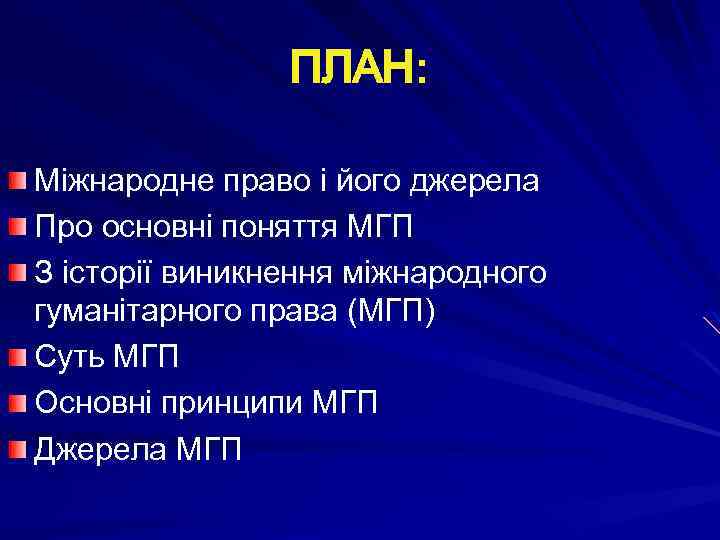 ПЛАН:

Міжнародне право і його джерела
Про основні поняття МГП
З історії виникнення міжнародного гуманітарного права (МГП)
Суть МГП
Основні принципи МГП
Джерела МГП